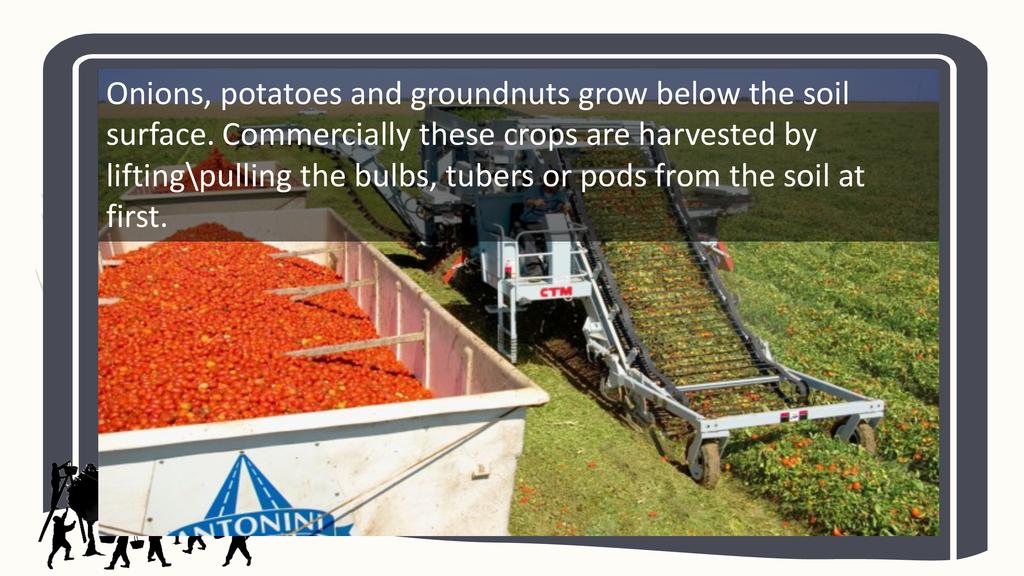 Onions, potatoes and groundnuts grow below the soil surface. Commercially these crops are harvested by lifting\pulling the bulbs, tubers or pods from the soil at first.

CTM

ANTONINI